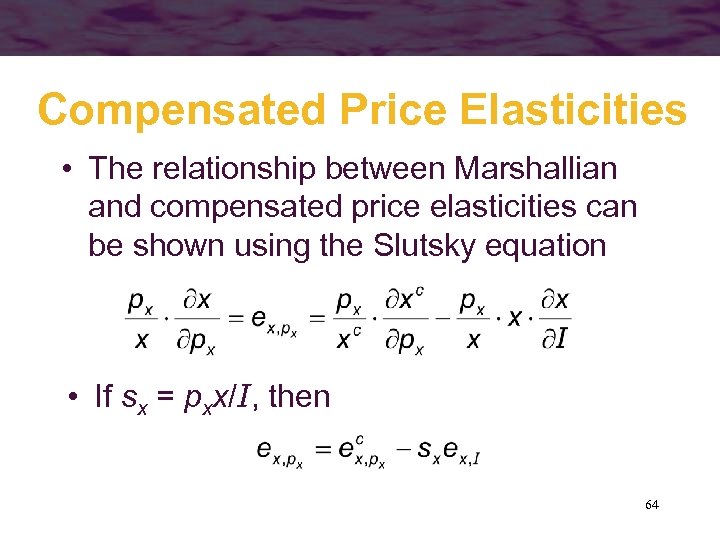 Compensated Price Elasticities

• The relationship between Marshallian and compensated price elasticities can be shown using the Slutsky equation

$\frac{p_x}{x} \cdot \frac{\partial x}{\partial p_x} = e_{x,p_x} = \frac{p_x}{x^c} \cdot \frac{\partial x^c}{\partial p_x} - \frac{p_x}{x} \cdot x \cdot \frac{\partial x}{\partial I}$

• If $s_x = p_x x/I$, then

$e_{x,p_x} = e^c_{x,p_x} - s_x e_{x,I}$

64